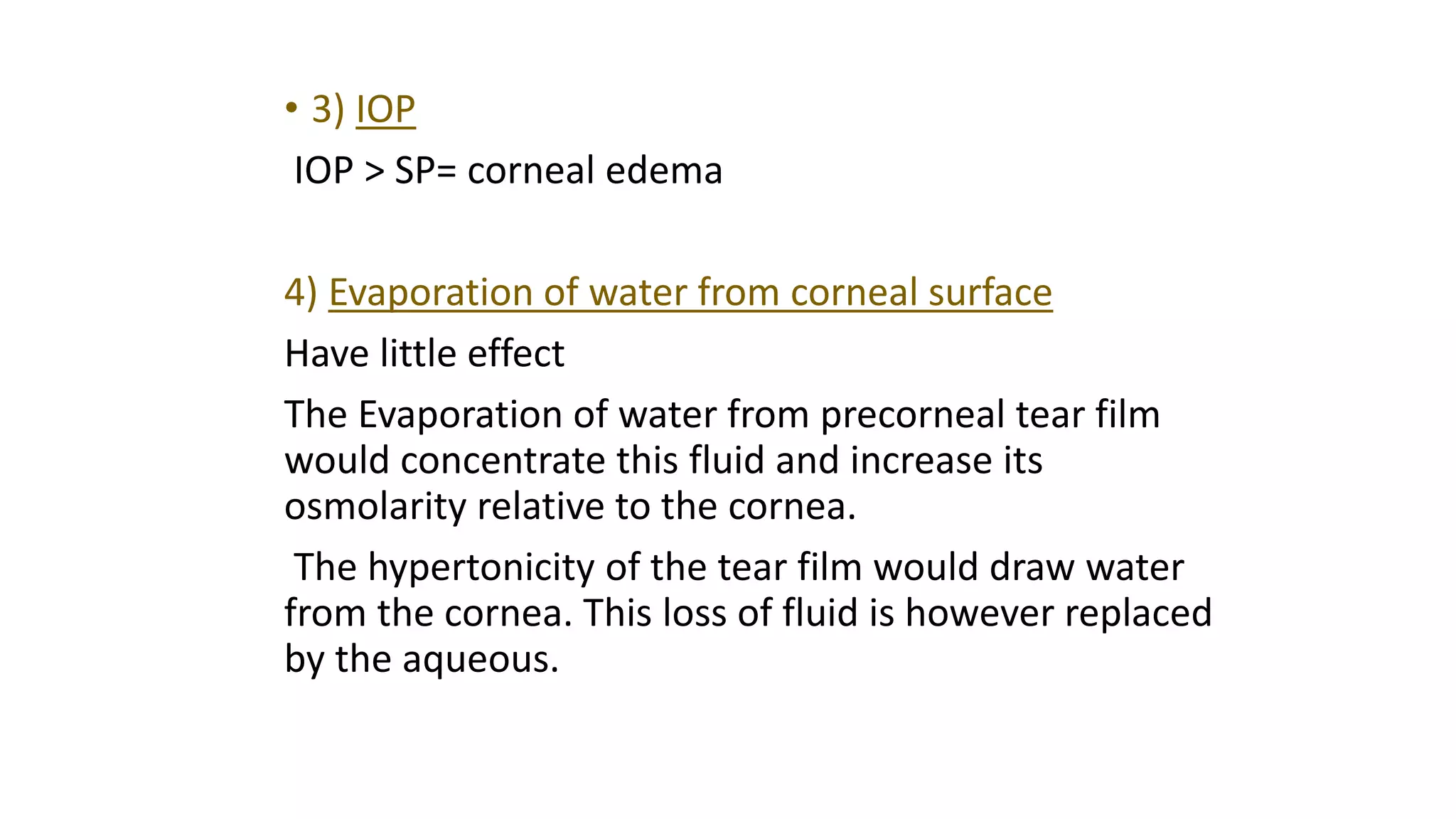 • 3) IOP

IOP > SP= corneal edema

4) Evaporation of water from corneal surface

Have little effect

The Evaporation of water from precorneal tear film would concentrate this fluid and increase its osmolarity relative to the cornea.

The hypertonicity of the tear film would draw water from the cornea. This loss of fluid is however replaced by the aqueous.